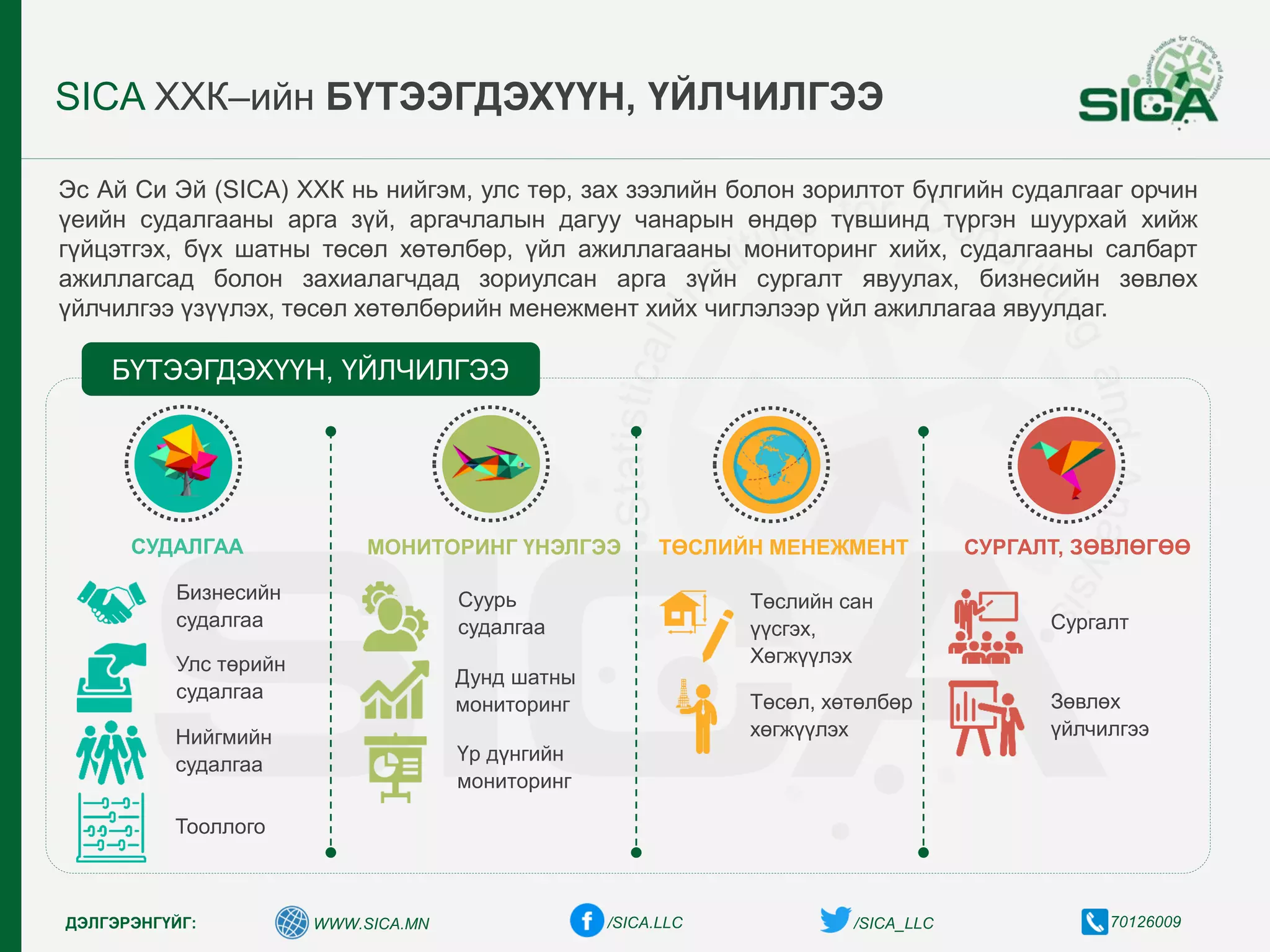 SICA ХХК–ийн БҮТЭЭГДЭХҮҮН, ҮЙЛЧИЛГЭЭ

Statistical Institute for Consulting and Analysis
SICA

Эс Ай Си Эй (SICA) ХХК нь нийгэм, улс төр, зах зээлийн болон зорилтот бүлгийн судалгааг орчин үеийн судалгааны арга зүй, аргачлалын дагуу чанарын өндөр түвшинд түргэн шуурхай хийж гүйцэтгэх, бүх шатны төсөл хөтөлбөр, үйл ажиллагааны мониторинг хийх, судалгааны салбарт ажиллагсад болон захиалагчдад зориулсан арга зүйн сургалт явуулах, бизнесийн зөвлөх үйлчилгээ үзүүлэх, төсөл хөтөлбөрийн менежмент хийх чиглэлээр үйл ажиллагаа явуулдаг.

БҮТЭЭГДЭХҮҮН, ҮЙЛЧИЛГЭЭ

СУДАЛГАА

Бизнесийн судалгаа

Улс төрийн судалгаа

Нийгмийн судалгаа

Тооллого

МОНИТОРИНГ ҮНЭЛГЭЭ

Суурь судалгаа

Дунд шатны мониторинг

Үр дүнгийн мониторинг

ТӨСЛИЙН МЕНЕЖМЕНТ

Төслийн сан үүсгэх, Хөгжүүлэх

Төсөл, хөтөлбөр хөгжүүлэх

СУРГАЛТ, ЗӨВЛӨГӨӨ

Сургалт

Зөвлөх үйлчилгээ

ДЭЛГЭРЭНГҮЙГ: WWW.SICA.MN /SICA.LLC /SICA_LLC 70126009